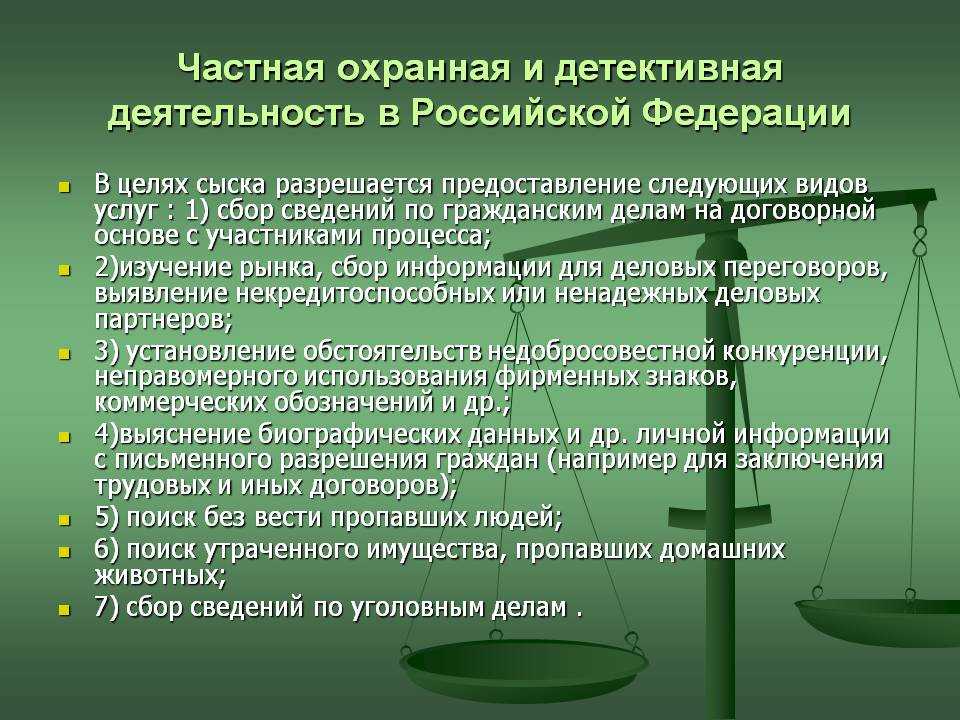 Частная охранная и детективная деятельность в Российской Федерации

- В целях сыска разрешается предоставление следующих видов услуг : 1) сбор сведений по гражданским делам на договорной основе с участниками процесса;
- 2)изучение рынка, сбор информации для деловых переговоров, выявление некредитоспособных или ненадежных деловых партнеров;
- 3) установление обстоятельств недобросовестной конкуренции, неправомерного использования фирменных знаков, коммерческих обозначений и др.;
- 4)выяснение биографических данных и др. личной информации с письменного разрешения граждан (например для заключения трудовых и иных договоров);
- 5) поиск без вести пропавших людей;
- 6) поиск утраченного имущества, пропавших домашних животных;
- 7) сбор сведений по уголовным делам .